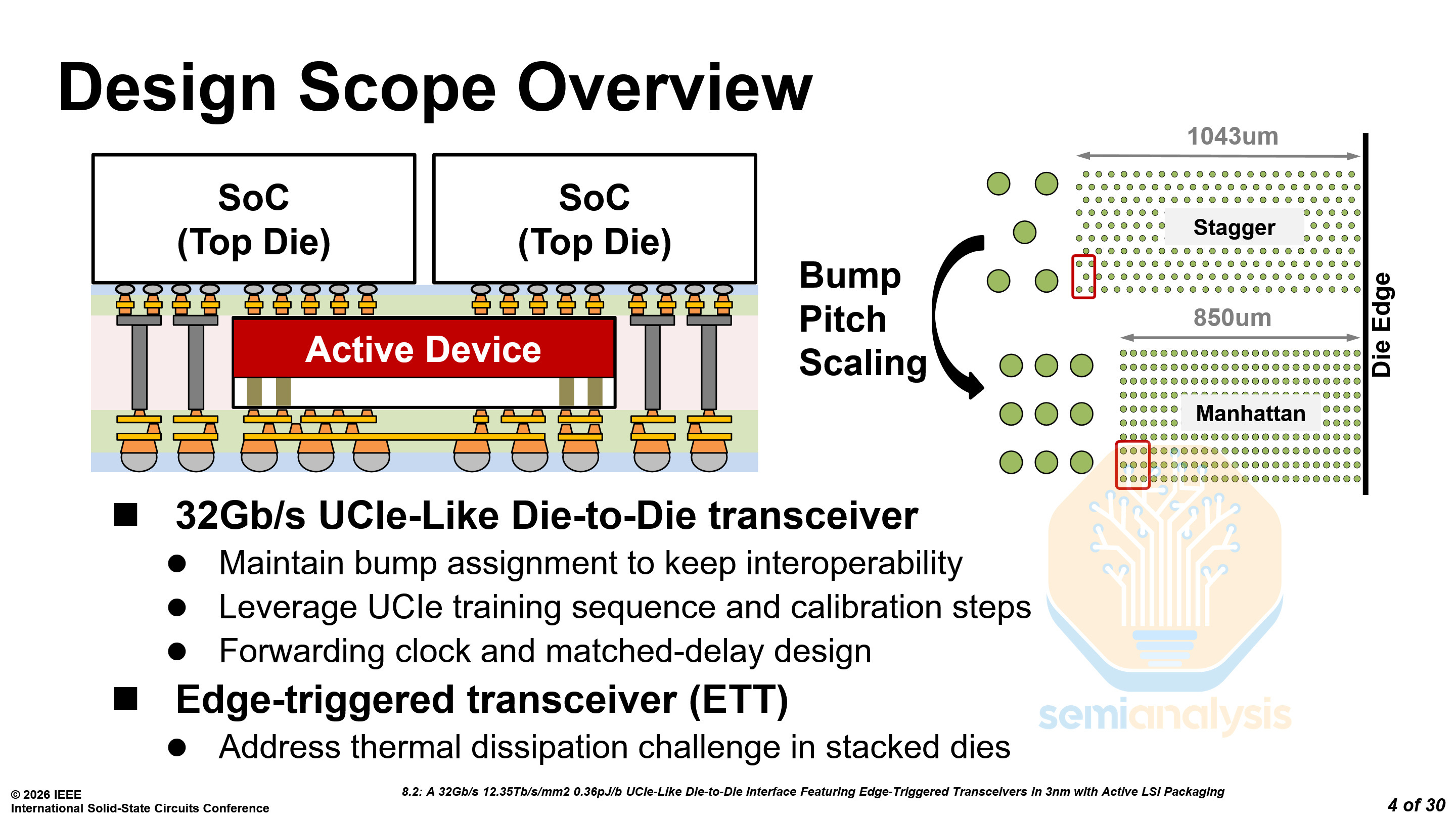 Design Scope Overview

SoC
(Top Die)

SoC
(Top Die)

Active Device

Bump Pitch Scaling

1043um

Stagger

850um

Manhattan

Die Edge

■ 32Gb/s UCIe-Like Die-to-Die transceiver
● Maintain bump assignment to keep interoperability
● Leverage UCIe training sequence and calibration steps
● Forwarding clock and matched-delay design
■ Edge-triggered transceiver (ETT)
● Address thermal dissipation challenge in stacked dies

semianalysis

© 2026 IEEE
International Solid-State Circuits Conference

8.2: A 32Gb/s 12.35Tb/s/mm2 0.36pJ/b UCIe-Like Die-to-Die Interface Featuring Edge-Triggered Transceivers in 3nm with Active LSI Packaging

4 of 30